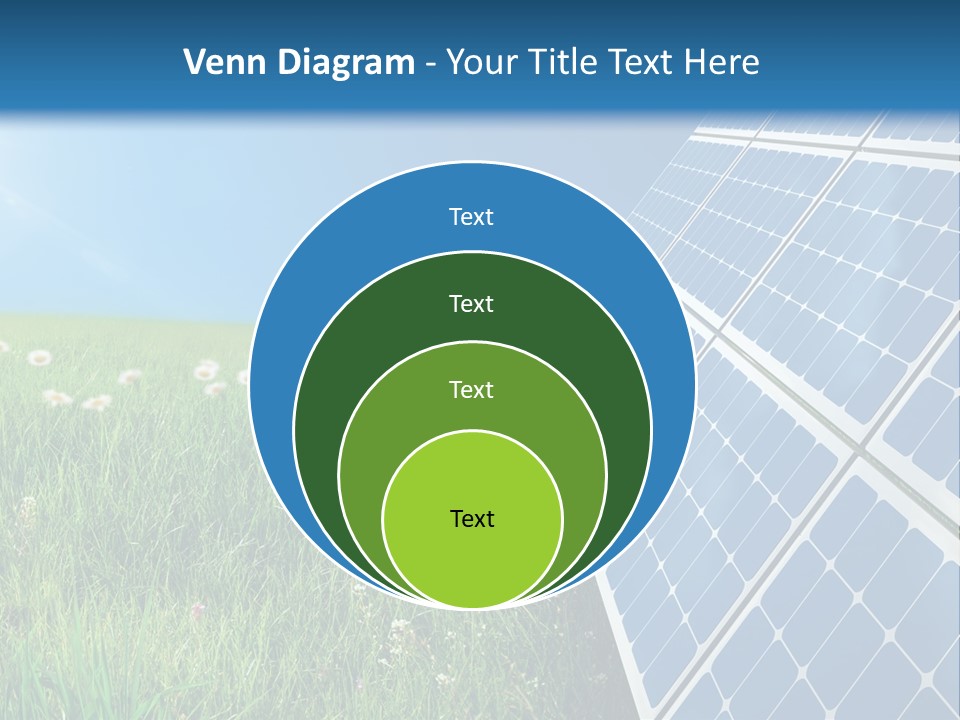 Venn Diagram - Your Title Text Here

Text

Text

Text

Text